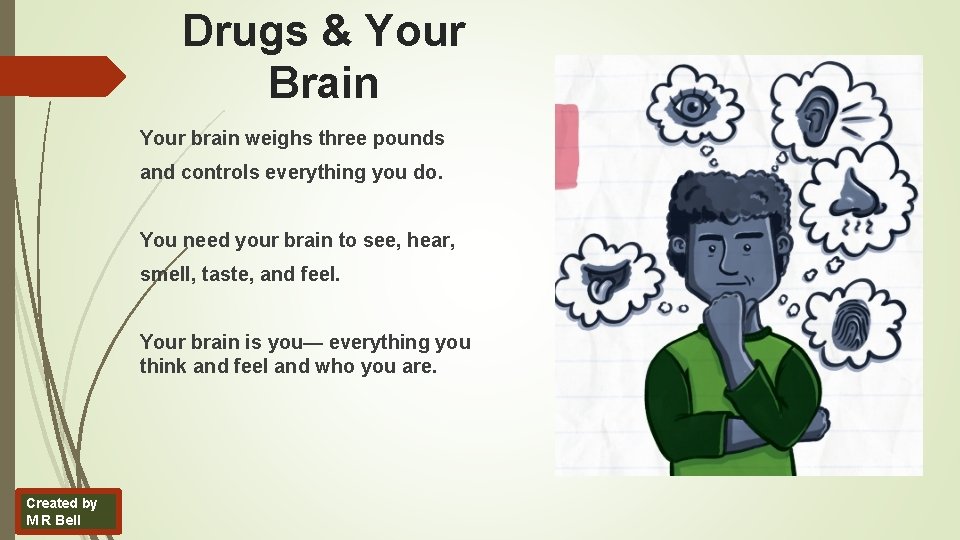 Drugs & Your Brain

Your brain weighs three pounds and controls everything you do.

You need your brain to see, hear, smell, taste, and feel.

Your brain is you— everything you think and feel and who you are.

Created by M R Bell